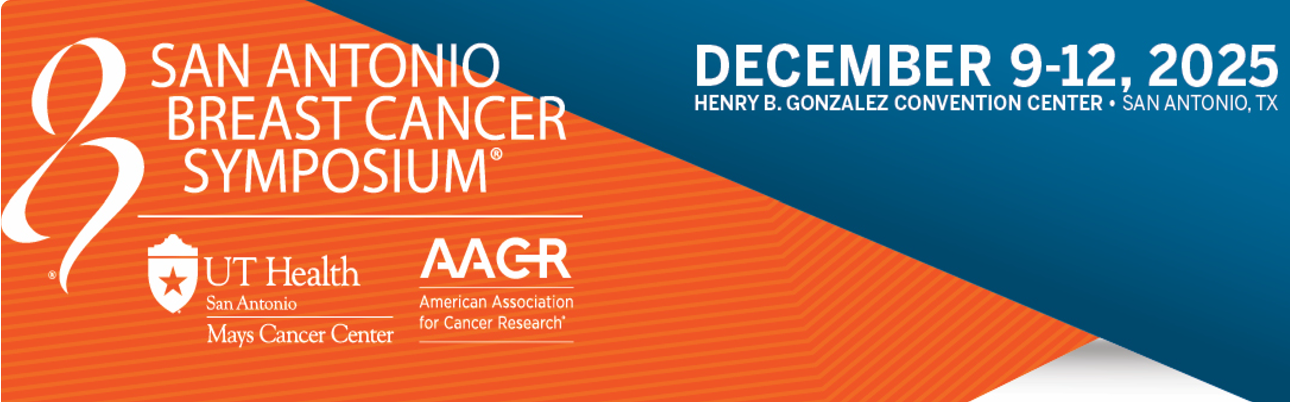 SAN ANTONIO BREAST CANCER SYMPOSIUM®

UT Health San Antonio Mays Cancer Center

AACR American Association for Cancer Research®

DECEMBER 9-12, 2025
HENRY B. GONZALEZ CONVENTION CENTER • SAN ANTONIO, TX